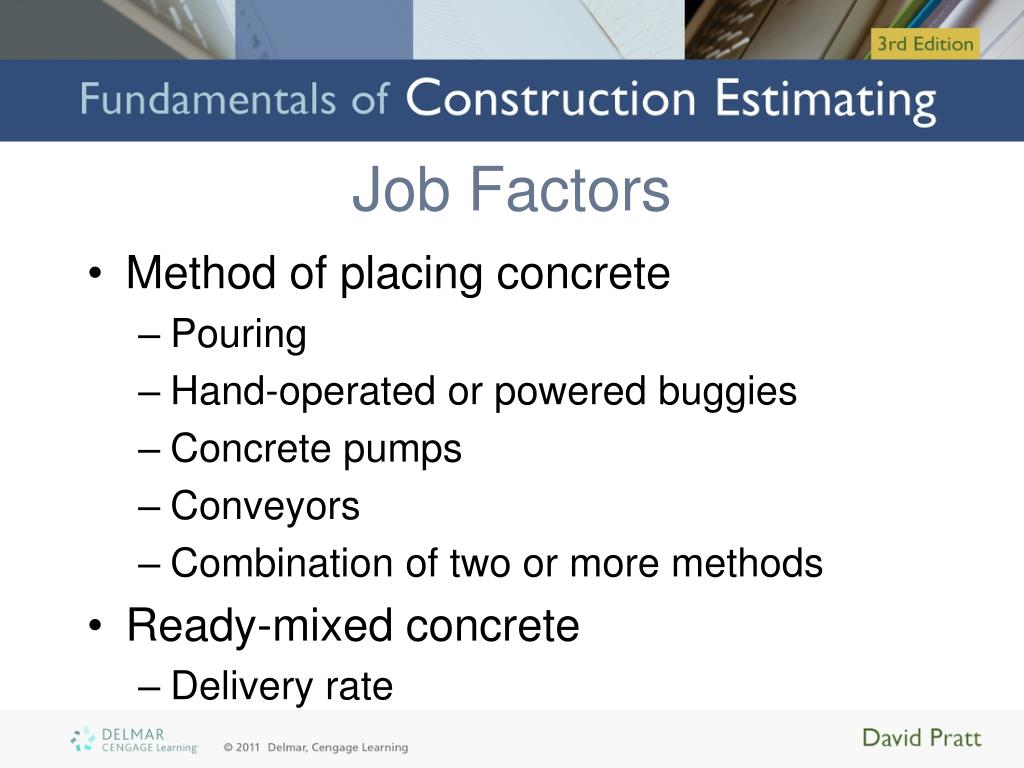 3rd Edition

Fundamentals of Construction Estimating

Job Factors

• Method of placing concrete
– Pouring
– Hand-operated or powered buggies
– Concrete pumps
– Conveyors
– Combination of two or more methods
• Ready-mixed concrete
– Delivery rate

DELMAR CENGAGE Learning

© 2011 Delmar, Cengage Learning

David Pratt